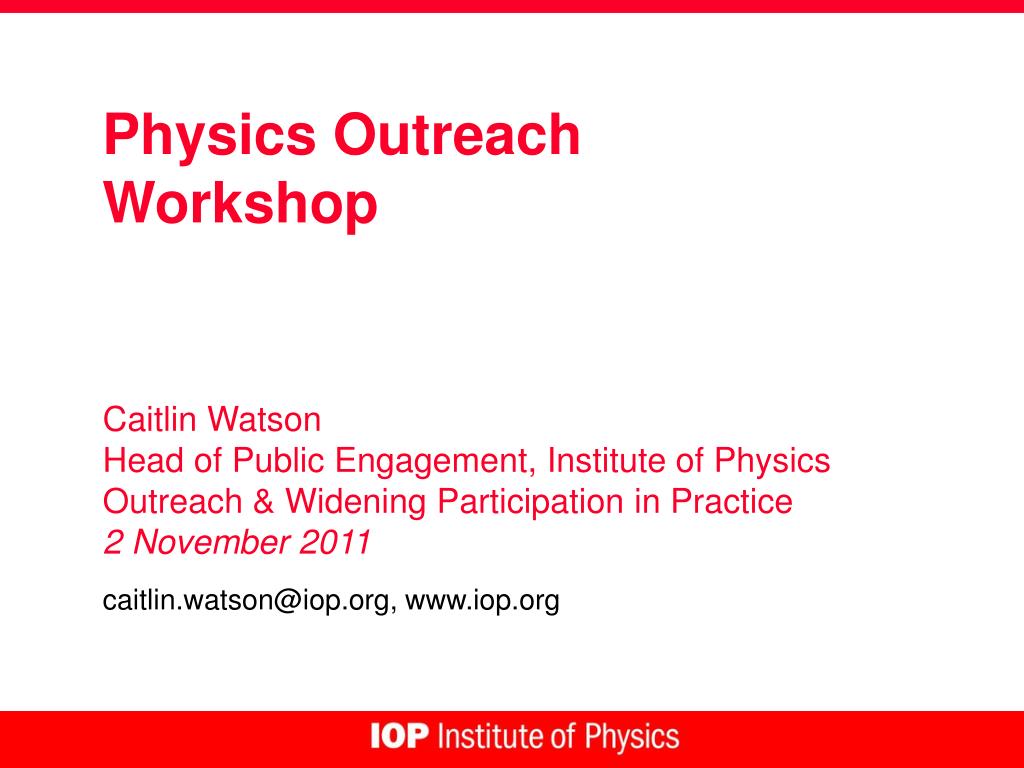 Physics Outreach Workshop

Caitlin Watson
Head of Public Engagement, Institute of Physics
Outreach & Widening Participation in Practice
2 November 2011

caitlin.watson@iop.org, www.iop.org

IOP Institute of Physics